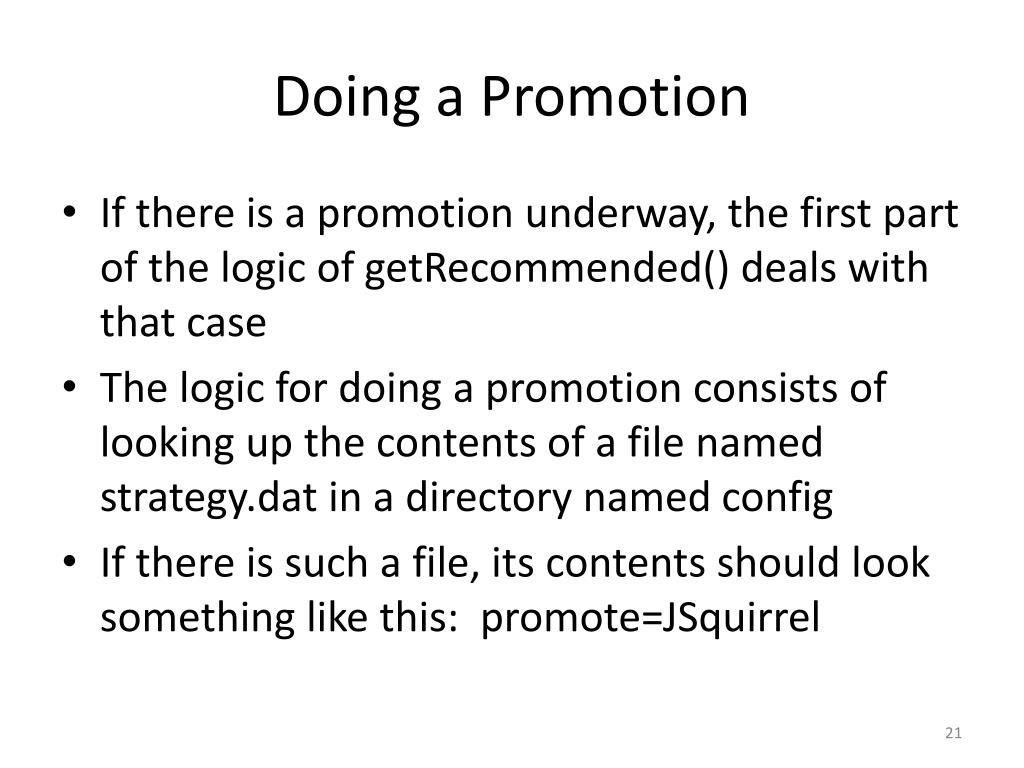 Doing a Promotion

• If there is a promotion underway, the first part of the logic of getRecommended() deals with that case

• The logic for doing a promotion consists of looking up the contents of a file named strategy.dat in a directory named config

• If there is such a file, its contents should look something like this:  promote=JSquirrel

21